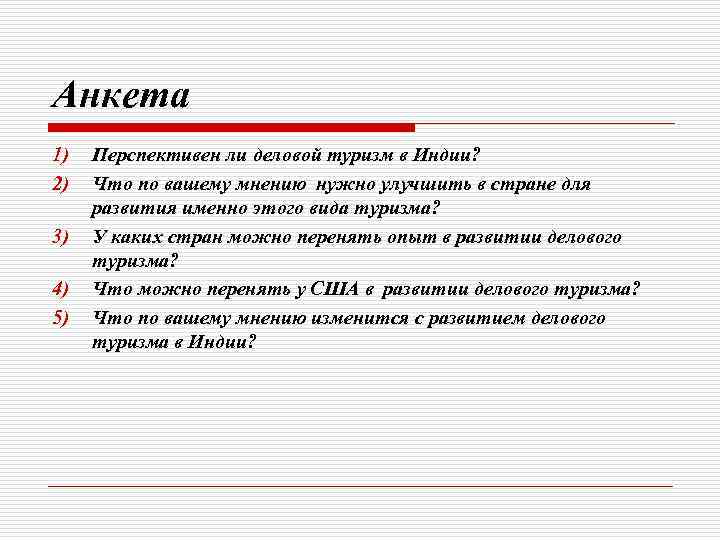 Анкета

1) Перспективен ли деловой туризм в Индии?
2) Что по вашему мнению нужно улучшить в стране для развития именно этого вида туризма?
3) У каких стран можно перенять опыт в развитии делового туризма?
4) Что можно перенять у США в развитии делового туризма?
5) Что по вашему мнению изменится с развитием делового туризма в Индии?